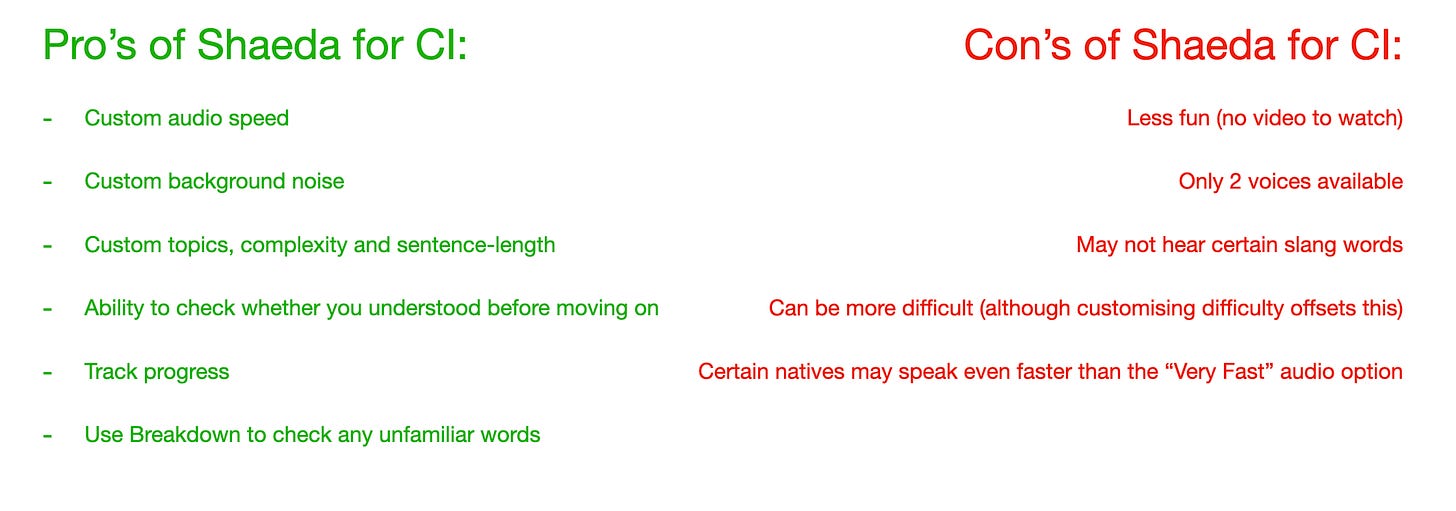 Pro’s of Shaeda for CI:

- Custom audio speed
- Custom background noise
- Custom topics, complexity and sentence-length
- Ability to check whether you understood before moving on
- Track progress
- Use Breakdown to check any unfamiliar words

Con’s of Shaeda for CI:

Less fun (no video to watch)

Only 2 voices available

May not hear certain slang words

Can be more difficult (although customising difficulty offsets this)

Certain natives may speak even faster than the “Very Fast” audio option